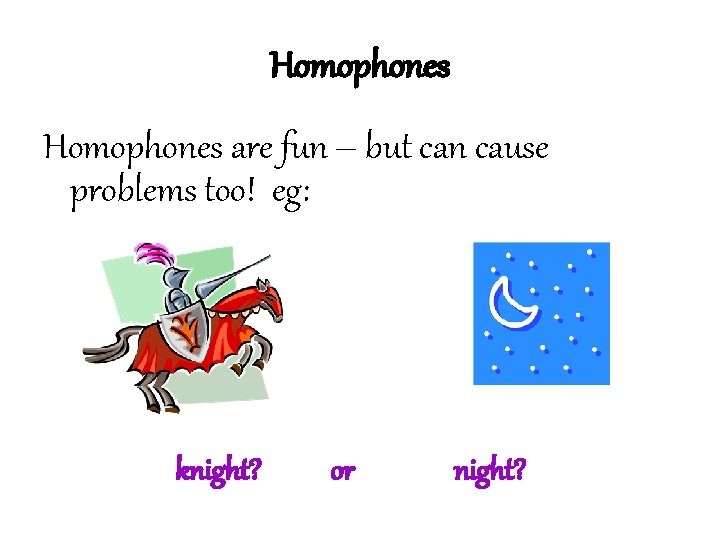 Homophones

Homophones are fun – but can cause problems too! eg:

knight? or night?